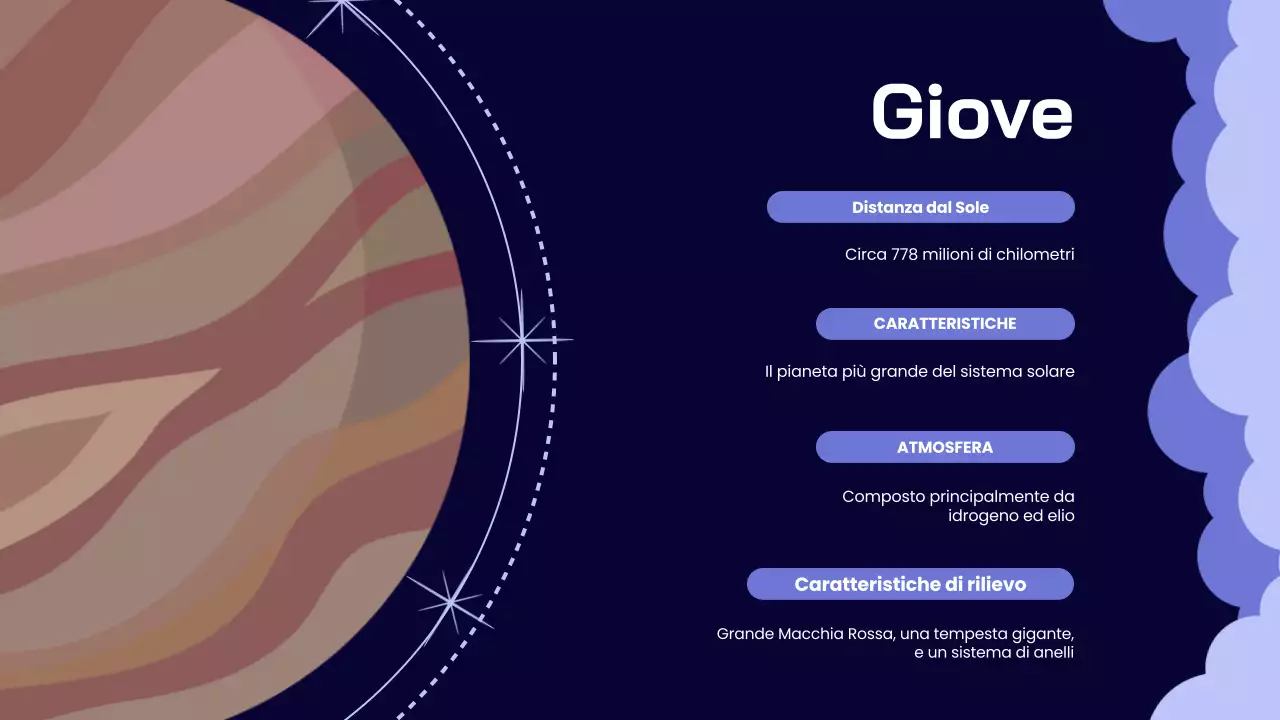 Giove

Distanza dal Sole

Circa 778 milioni di chilometri

CARATTERISTICHE

Il pianeta più grande del sistema solare

ATMOSFERA

Composto principalmente da idrogeno ed elio

Caratteristiche di rilievo

Grande Macchia Rossa, una tempesta gigante, e un sistema di anelli